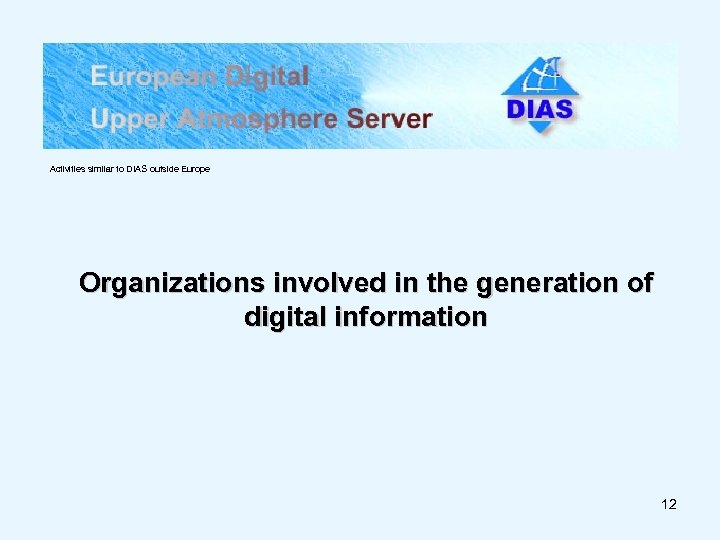 European Digital
Upper Atmosphere Server

DIAS

Activities similar to DIAS outside Europe

Organizations involved in the generation of digital information

12